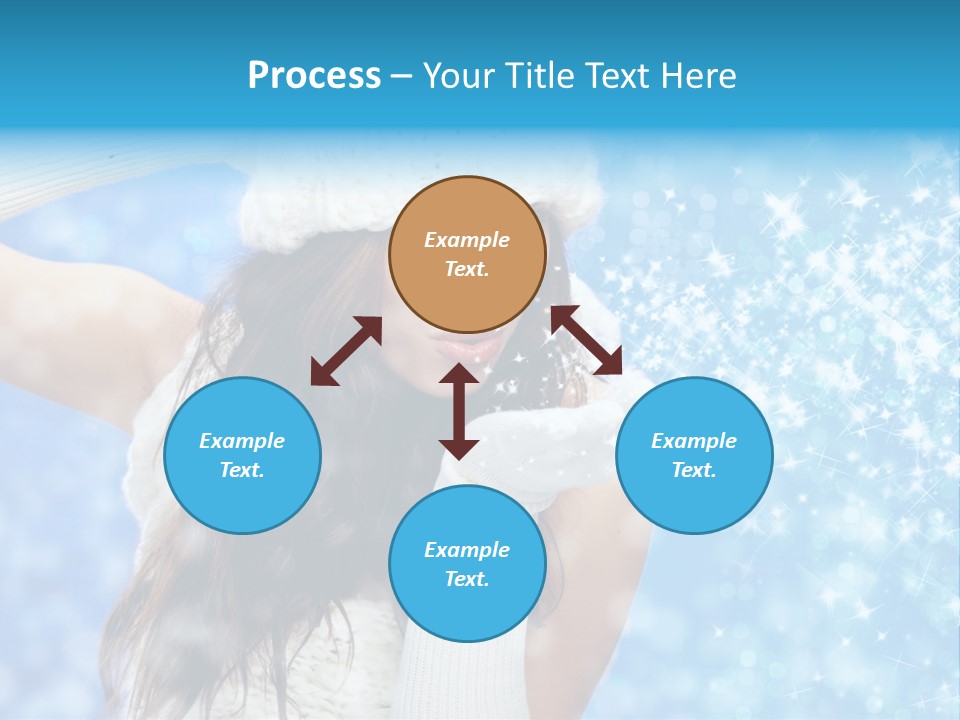 Process – Your Title Text Here

Example Text.

Example Text.

Example Text.

Example Text.